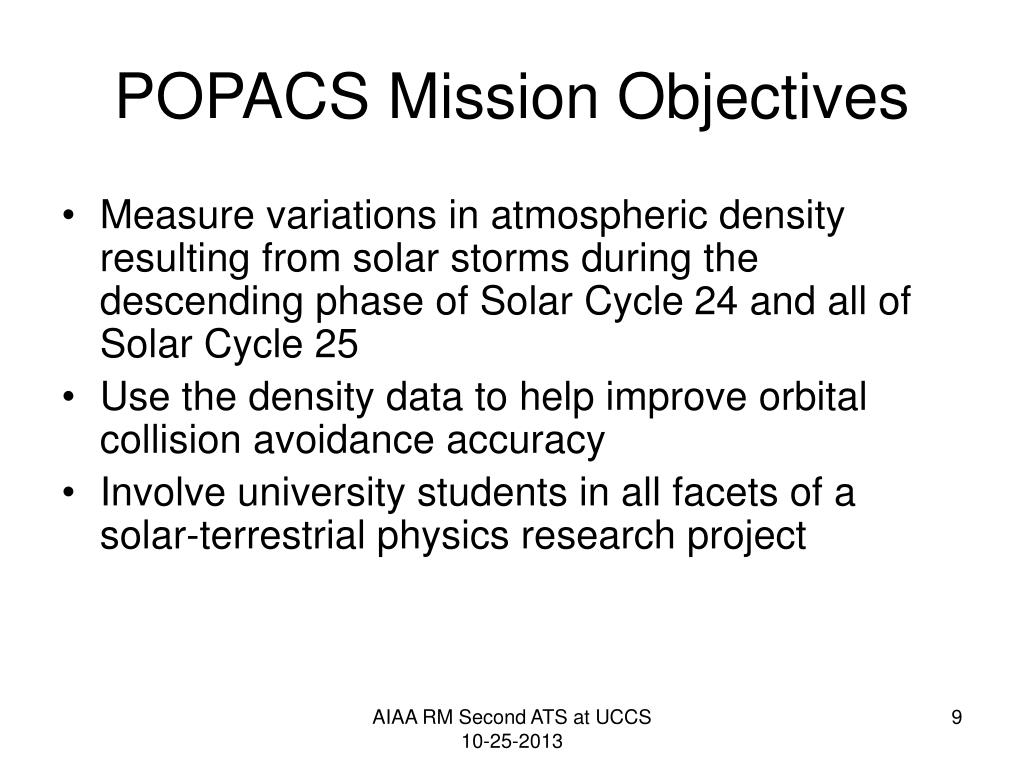 POPACS Mission Objectives

• Measure variations in atmospheric density resulting from solar storms during the descending phase of Solar Cycle 24 and all of Solar Cycle 25
• Use the density data to help improve orbital collision avoidance accuracy
• Involve university students in all facets of a solar-terrestrial physics research project

AIAA RM Second ATS at UCCS
10-25-2013

9